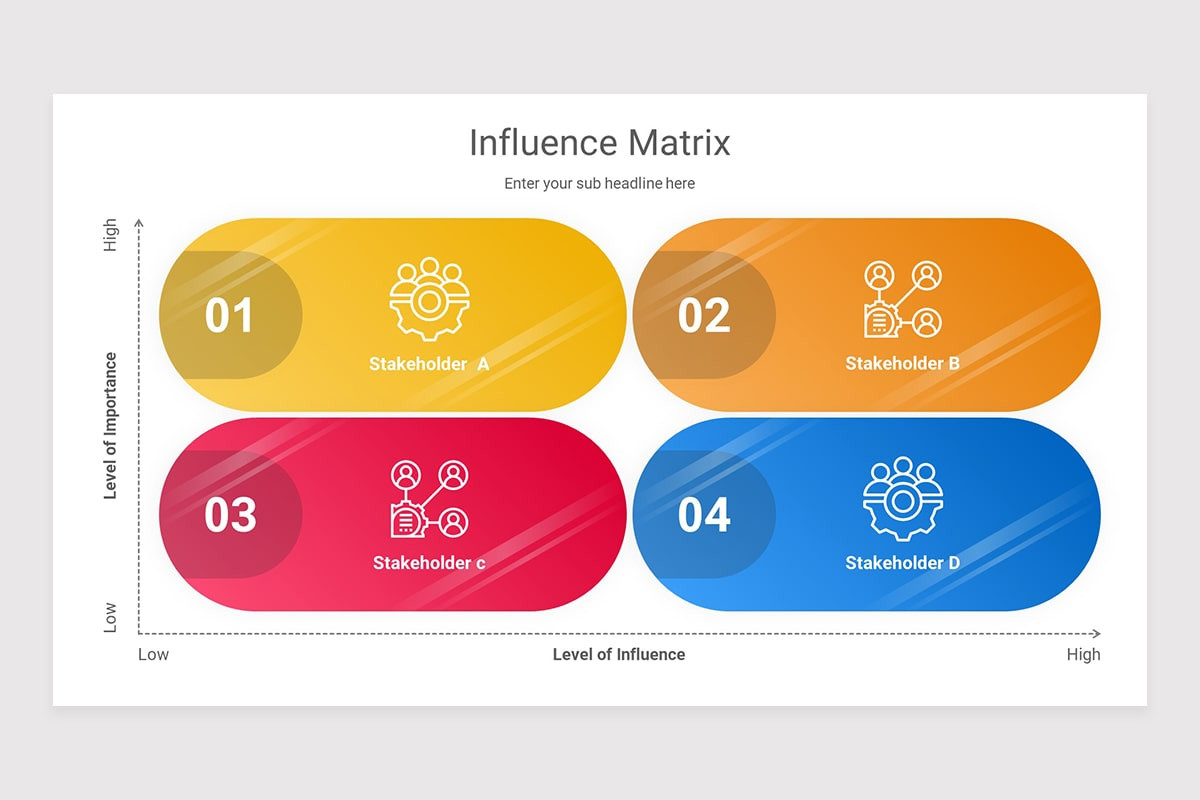 Influence Matrix

Enter your sub headline here

High

Level of Importance

Low

01

Stakeholder A

02

Stakeholder B

03

Stakeholder c

04

Stakeholder D

Low

Level of Influence

High